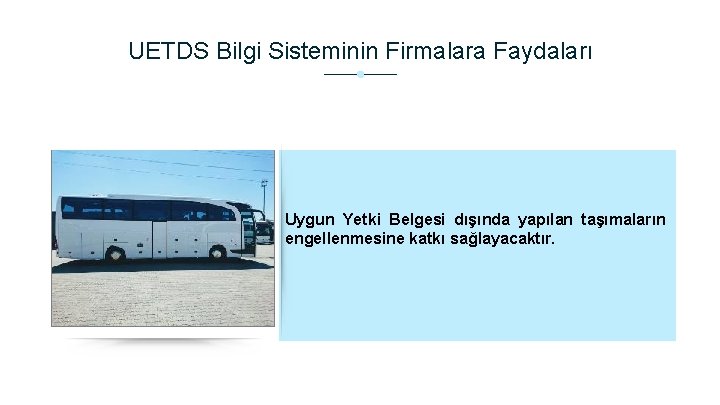 UETDS Bilgi Sisteminin Firmalara Faydaları

Uygun Yetki Belgesi dışında yapılan taşımaların engellenmesine katkı sağlayacaktır.